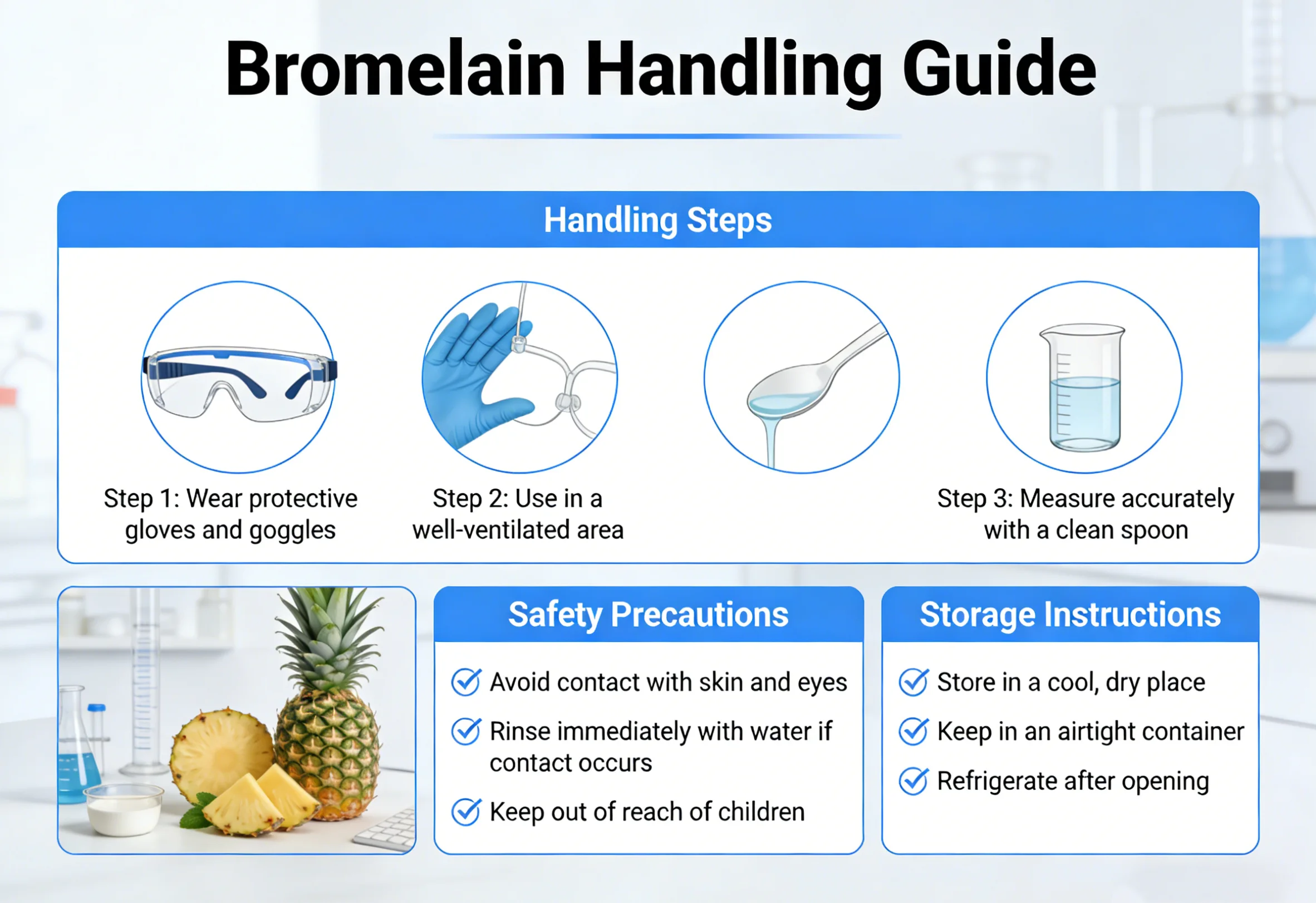 Bromelain Handling Guide

Handling Steps

Step 1: Wear protective gloves and goggles

Step 2: Use in a well-ventilated area

Step 3: Measure accurately with a clean spoon

Safety Precautions

Avoid contact with skin and eyes

Rinse immediately with water if contact occurs

Keep out of reach of children

Storage Instructions

Store in a cool, dry place

Keep in an airtight container

Refrigerate after opening